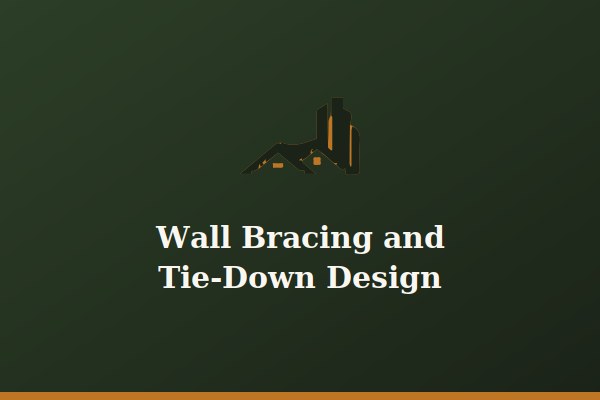 Wall Bracing and Tie-Down Design